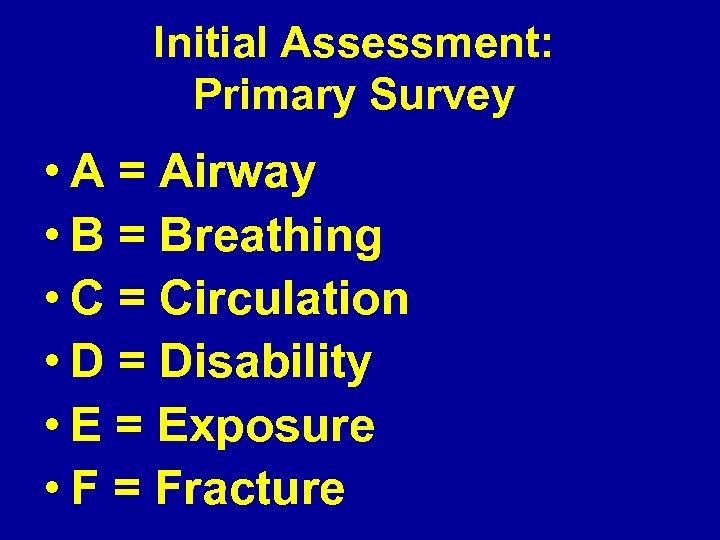 Initial Assessment:
Primary Survey

• A = Airway
• B = Breathing
• C = Circulation
• D = Disability
• E = Exposure
• F = Fracture